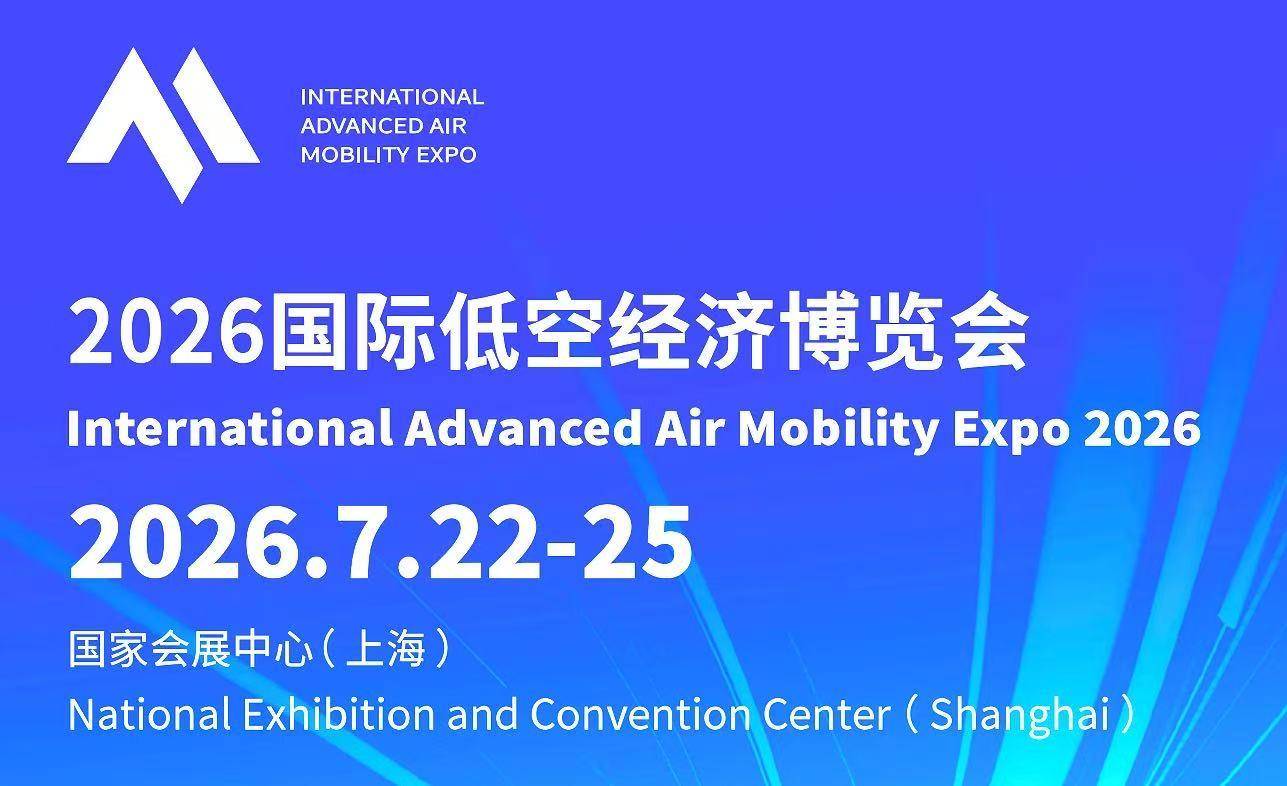 INTERNATIONAL
ADVANCED AIR
MOBILITY EXPO

2026国际低空经济博览会
International Advanced Air Mobility Expo 2026
2026.7.22-25
国家会展中心（上海）
National Exhibition and Convention Center（Shanghai）